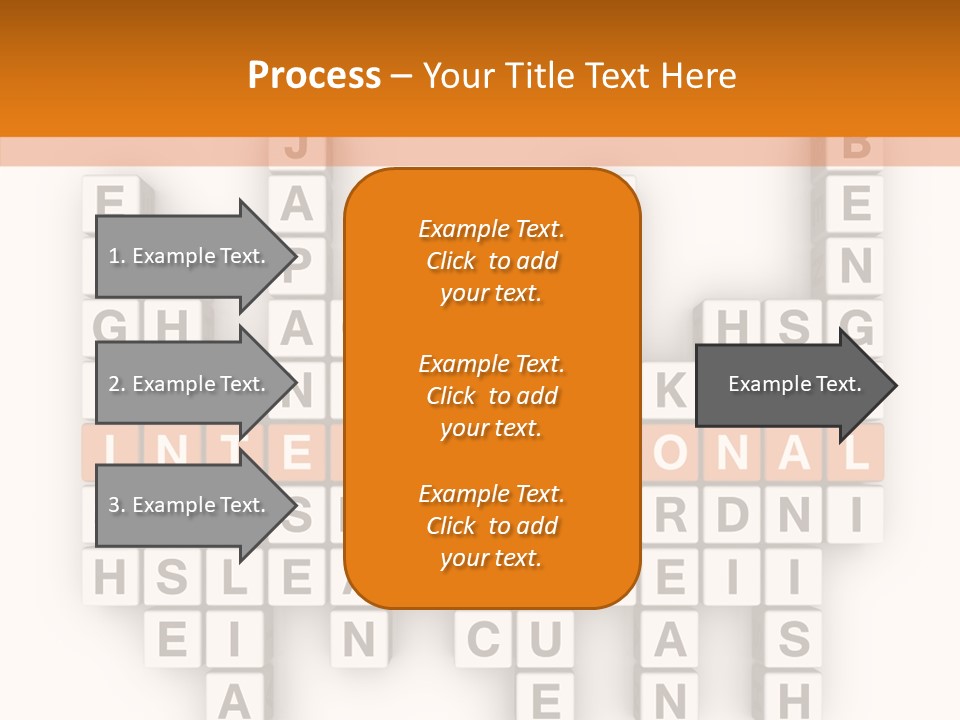 Process – Your Title Text Here

1. Example Text.

2. Example Text.

3. Example Text.

Example Text. Click to add your text.

Example Text. Click to add your text.

Example Text. Click to add your text.

Example Text.